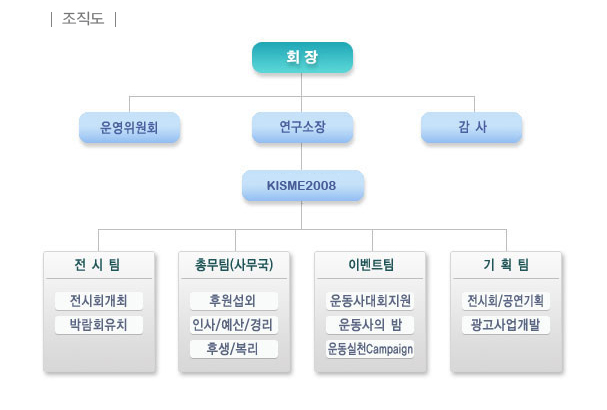 | 조직도 |

회 장

운영위원회

연구소장

감 사

KISME2008

전 시 팀

전시회개최

박람회유치

총무팀(사무국)

후원섭외

인사/예산/경리

후생/복리

이벤트팀

운동사대회지원

운동사의 밤

운동실천Campaign

기 획 팀

전시회/공연기획

광고사업개발